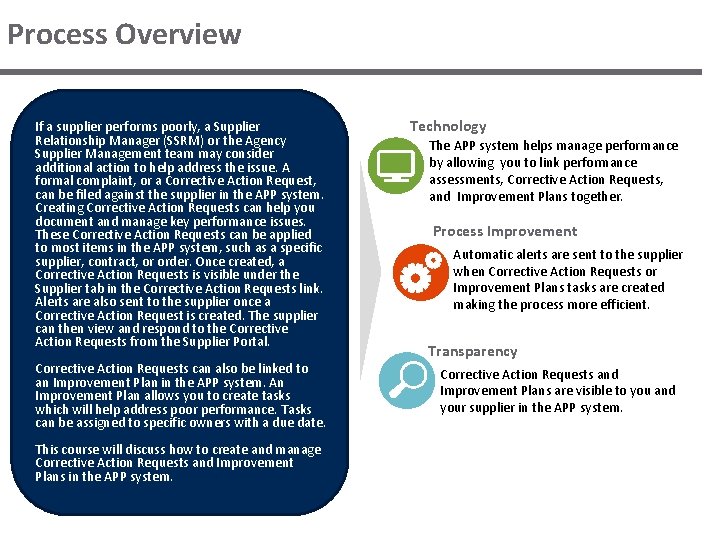 Process Overview

If a supplier performs poorly, a Supplier Relationship Manager (SSRM) or the Agency Supplier Management team may consider additional action to help address the issue. A formal complaint, or a Corrective Action Request, can be filed against the supplier in the APP system. Creating Corrective Action Requests can help you document and manage key performance issues. These Corrective Action Requests can be applied to most items in the APP system, such as a specific supplier, contract, or order. Once created, a Corrective Action Requests is visible under the Supplier tab in the Corrective Action Requests link. Alerts are also sent to the supplier once a Corrective Action Request is created. The supplier can then view and respond to the Corrective Action Requests from the Supplier Portal.

Corrective Action Requests can also be linked to an Improvement Plan in the APP system. An Improvement Plan allows you to create tasks which will help address poor performance. Tasks can be assigned to specific owners with a due date.

This course will discuss how to create and manage Corrective Action Requests and Improvement Plans in the APP system.

Technology

The APP system helps manage performance by allowing you to link performance assessments, Corrective Action Requests, and Improvement Plans together.

Process Improvement

Automatic alerts are sent to the supplier when Corrective Action Requests or Improvement Plans tasks are created making the process more efficient.

Transparency

Corrective Action Requests and Improvement Plans are visible to you and your supplier in the APP system.